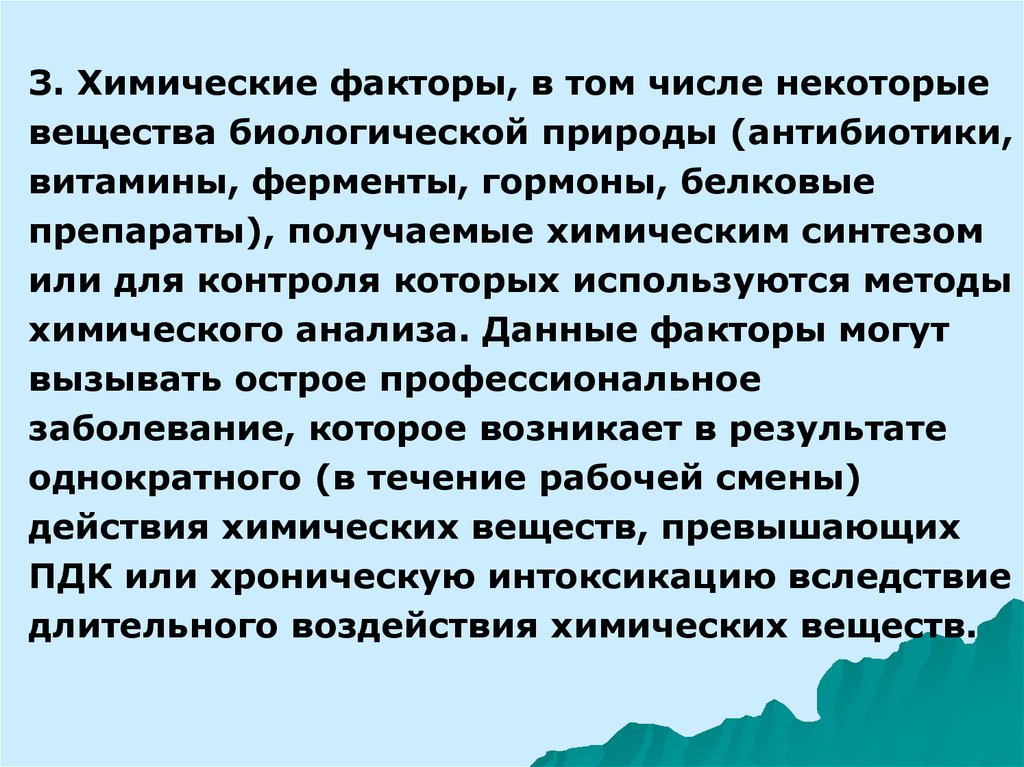 3. Химические факторы, в том числе некоторые вещества биологической природы (антибиотики, витамины, ферменты, гормоны, белковые препараты), получаемые химическим синтезом или для контроля которых используются методы химического анализа. Данные факторы могут вызывать острое профессиональное заболевание, которое возникает в результате однократного (в течение рабочей смены) действия химических веществ, превышающих ПДК или хроническую интоксикацию вследствие длительного воздействия химических веществ.